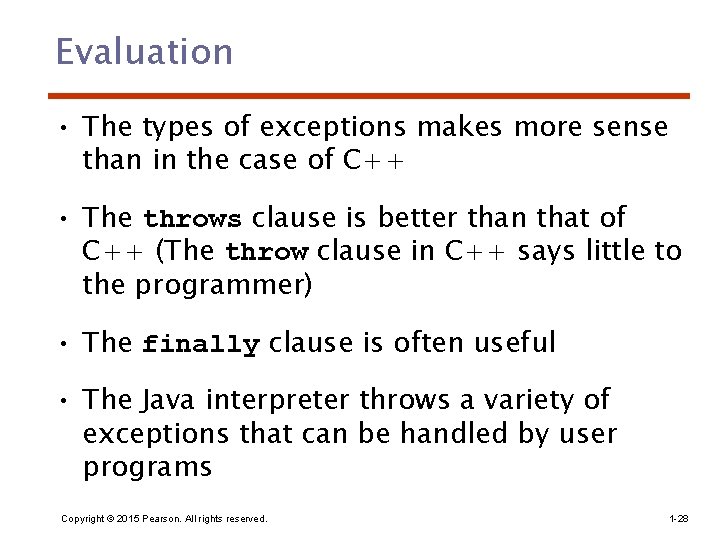 Evaluation

• The types of exceptions makes more sense than in the case of C++

• The throws clause is better than that of C++ (The throw clause in C++ says little to the programmer)

• The finally clause is often useful

• The Java interpreter throws a variety of exceptions that can be handled by user programs

Copyright © 2015 Pearson. All rights reserved.

1-28